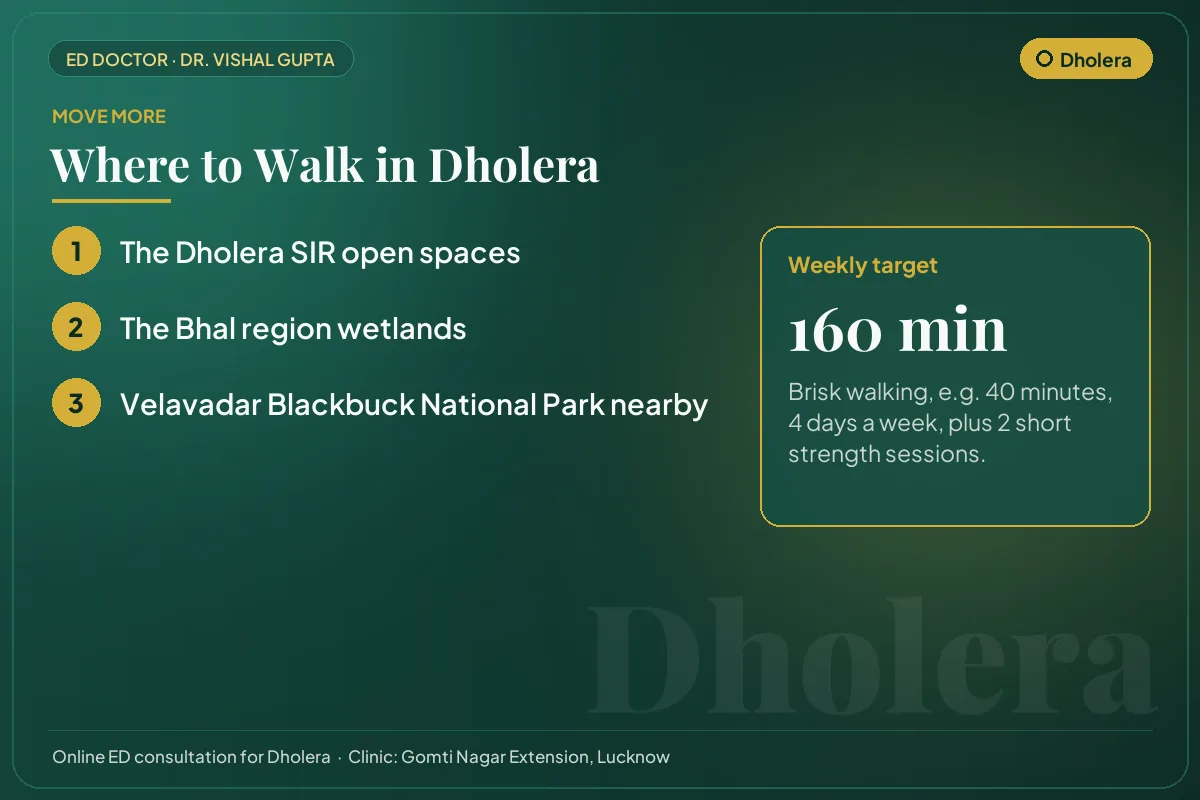 ED DOCTOR · DR. VISHAL GUPTA

Dholera

MOVE MORE

Where to Walk in Dholera

1 The Dholera SIR open spaces

2 The Bhal region wetlands

3 Velavadar Blackbuck National Park nearby

Weekly target

160 min

Brisk walking, e.g. 40 minutes, 4 days a week, plus 2 short strength sessions.

Online ED consultation for Dholera · Clinic: Gomti Nagar Extension, Lucknow

Dholera